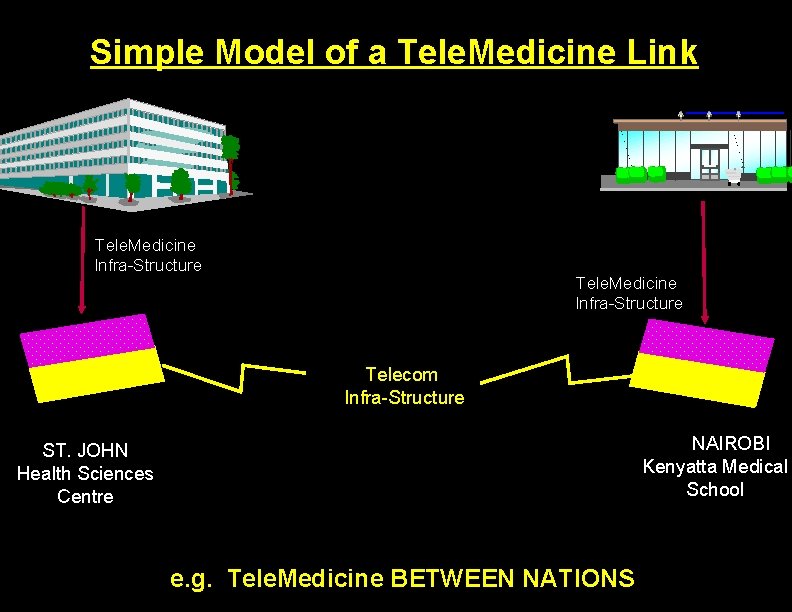 Simple Model of a TeleMedicine Link

TeleMedicine
Infra-Structure

TeleMedicine
Infra-Structure

Telecom
Infra-Structure

ST. JOHN
Health Sciences
Centre

NAIROBI
Kenyatta Medical
School

e.g. TeleMedicine BETWEEN NATIONS